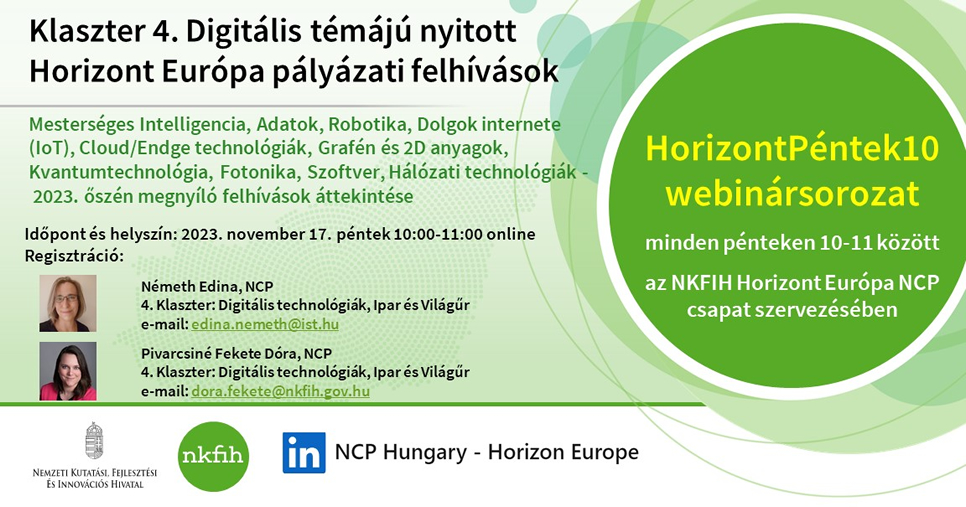 Klaszter 4. Digitális témájú nyitott Horizont Európa pályázati felhívások

Mesterséges Intelligencia, Adatok, Robotika, Dolgok internete (IoT), Cloud/Endge technológiák, Grafén és 2D anyagok, Kvantumtechnológia, Fotonika, Szoftver, Hálózati technológiák - 2023. őszén megnyíló felhívások áttekintése

Időpont és helyszín: 2023. november 17. péntek 10:00-11:00 online
Regisztráció:

Németh Edina, NCP
4. Klaszter: Digitális technológiák, Ipar és Világűr
e-mail: edina.nemeth@ist.hu

Pivarcsiné Fekete Dóra, NCP
4. Klaszter: Digitális technológiák, Ipar és Világűr
e-mail: dora.fekete@nkfih.gov.hu

HorizontPéntek10 webinársorozat

minden pénteken 10-11 között

az NKFIH Horizont Európa NCP csapat szervezésében

Nemzeti Kutatási, Fejlesztési És Innovációs Hivatal

nkfih

in NCP Hungary - Horizon Europe